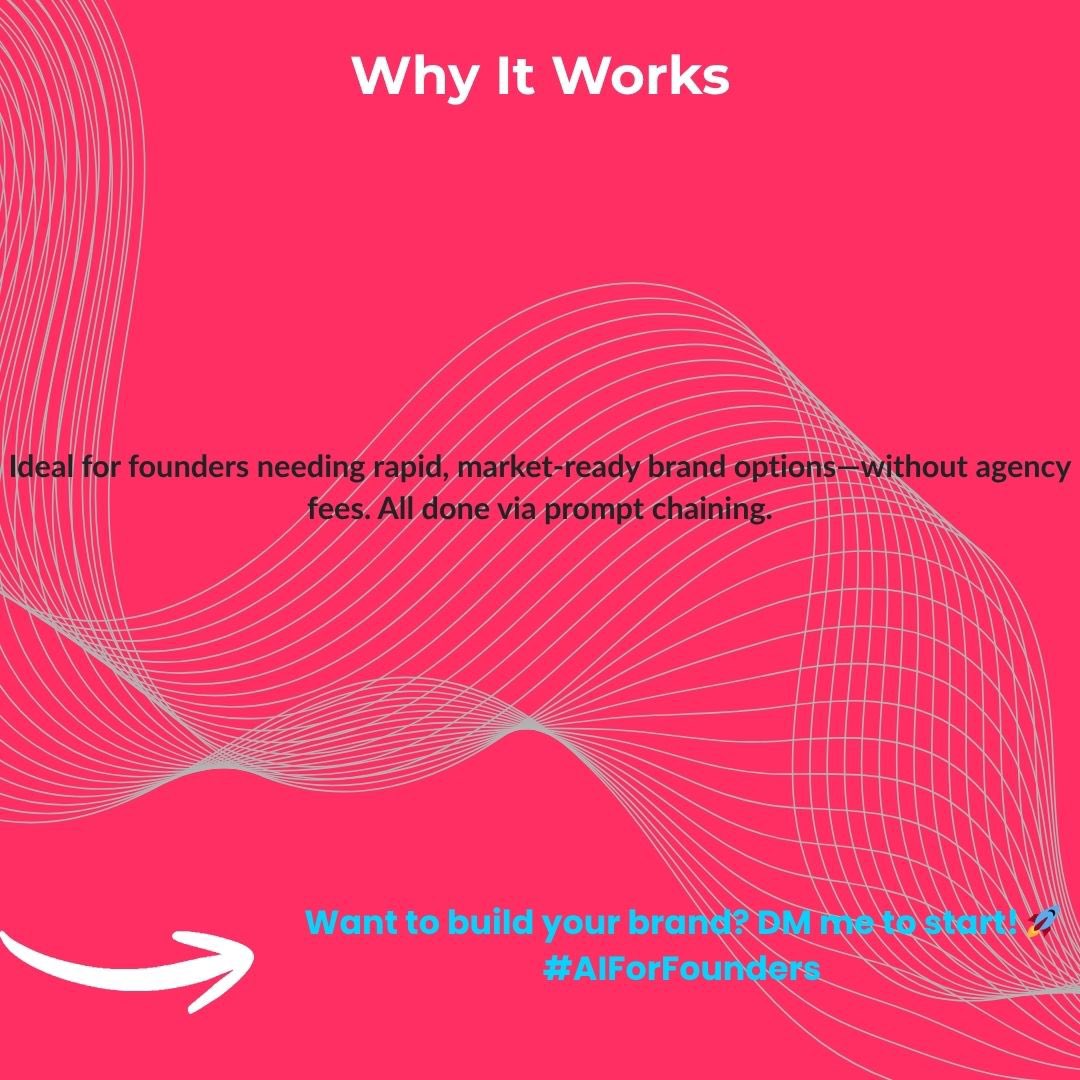 Why It Works

Ideal for founders needing rapid, market-ready brand options—without agency fees. All done via prompt chaining.

Want to build your brand? DM me to start! 🚀
#AIForFounders